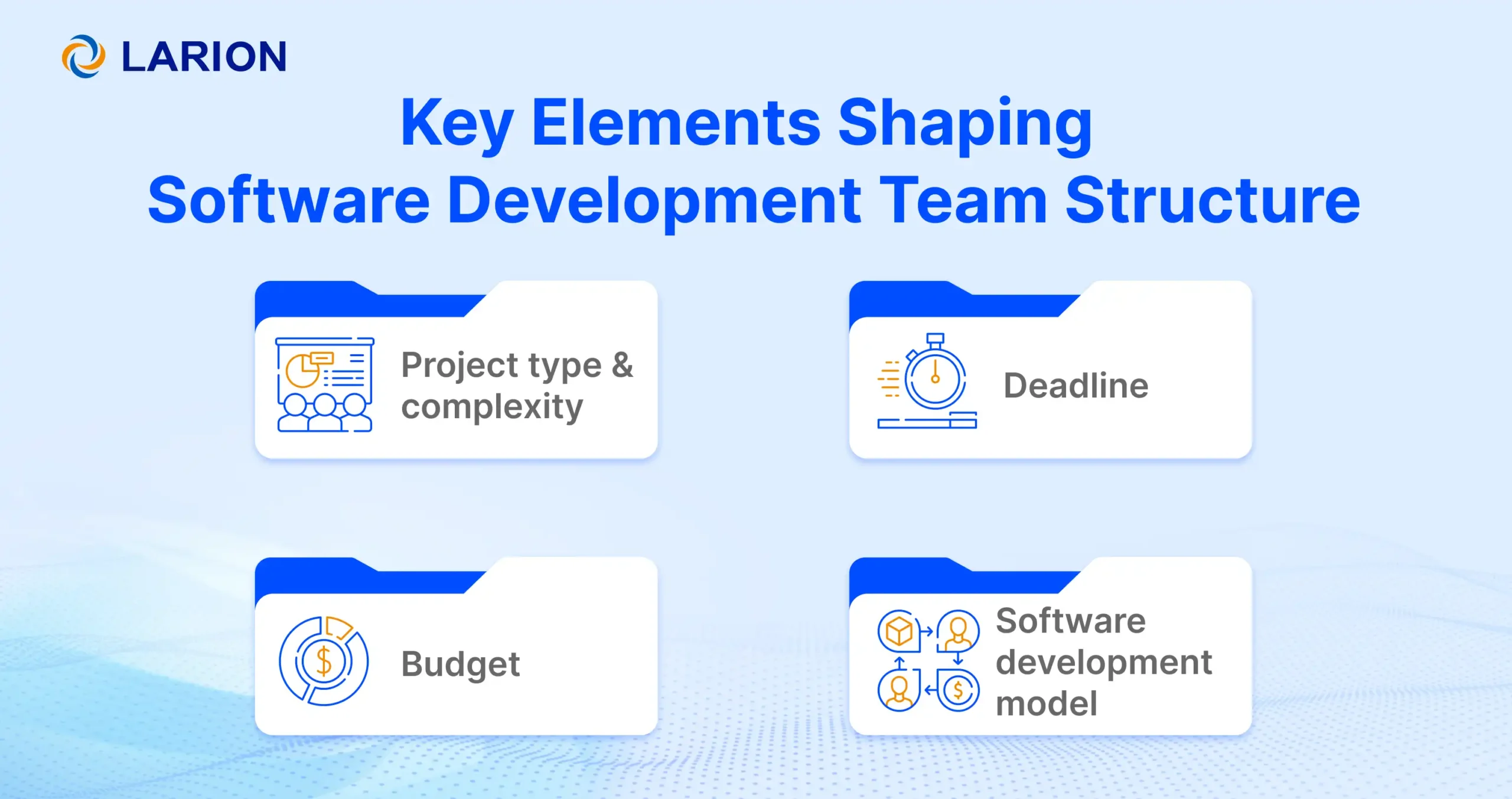 LARION

Key Elements Shaping Software Development Team Structure

Project type & complexity

Deadline

Budget

Software development model